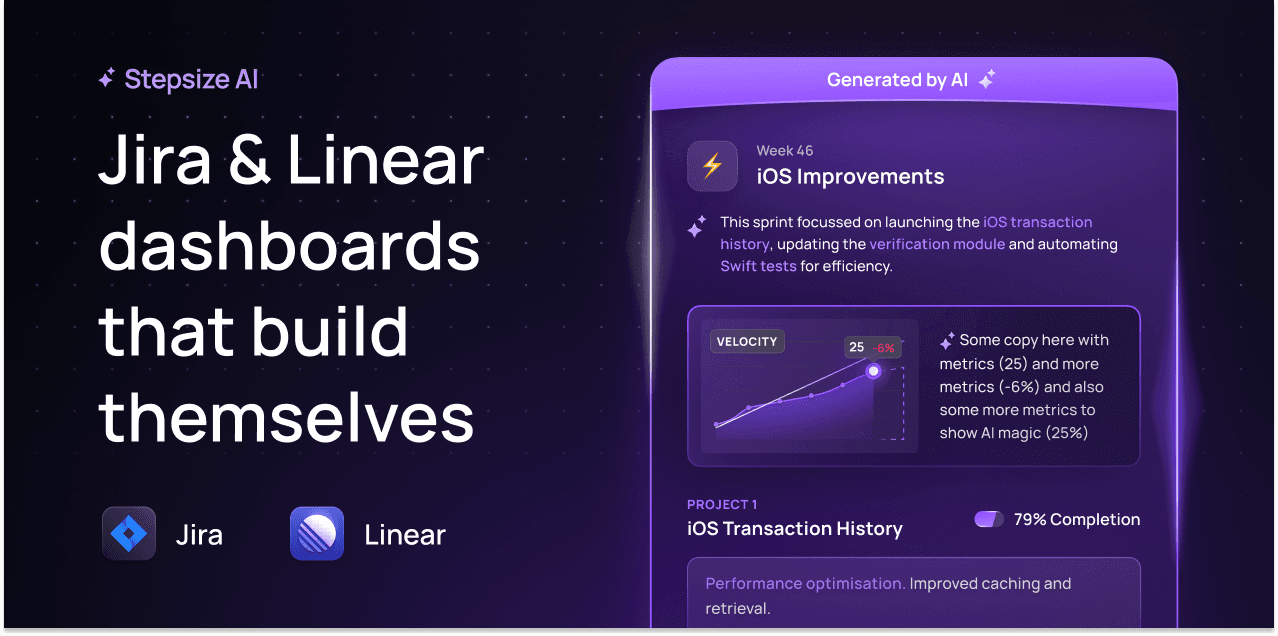 Stepsize AI

Jira & Linear dashboards that build themselves

Jira

Linear

Generated by AI

Week 46

iOS Improvements

This sprint focussed on launching the iOS transaction history, updating the verification module and automating Swift tests for efficiency.

VELOCITY

25 -6%

Some copy here with metrics (25) and more metrics (-6%) and also some more metrics to show AI magic (25%)

PROJECT 1

iOS Transaction History

79% Completion

Performance optimisation. Improved caching and retrieval.